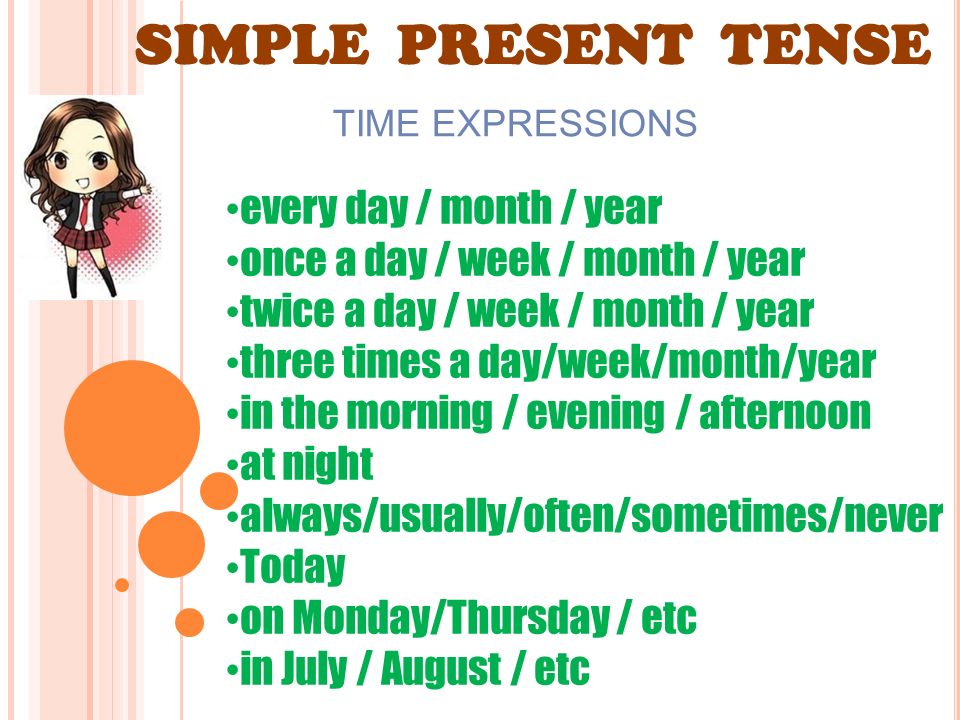 SIMPLE PRESENT TENSE

TIME EXPRESSIONS

•every day / month / year
•once a day / week / month / year
•twice a day / week / month / year
•three times a day/week/month/year
•in the morning / evening / afternoon
•at night
•always/usually/often/sometimes/never
•Today
•on Monday/Thursday / etc
•in July / August / etc